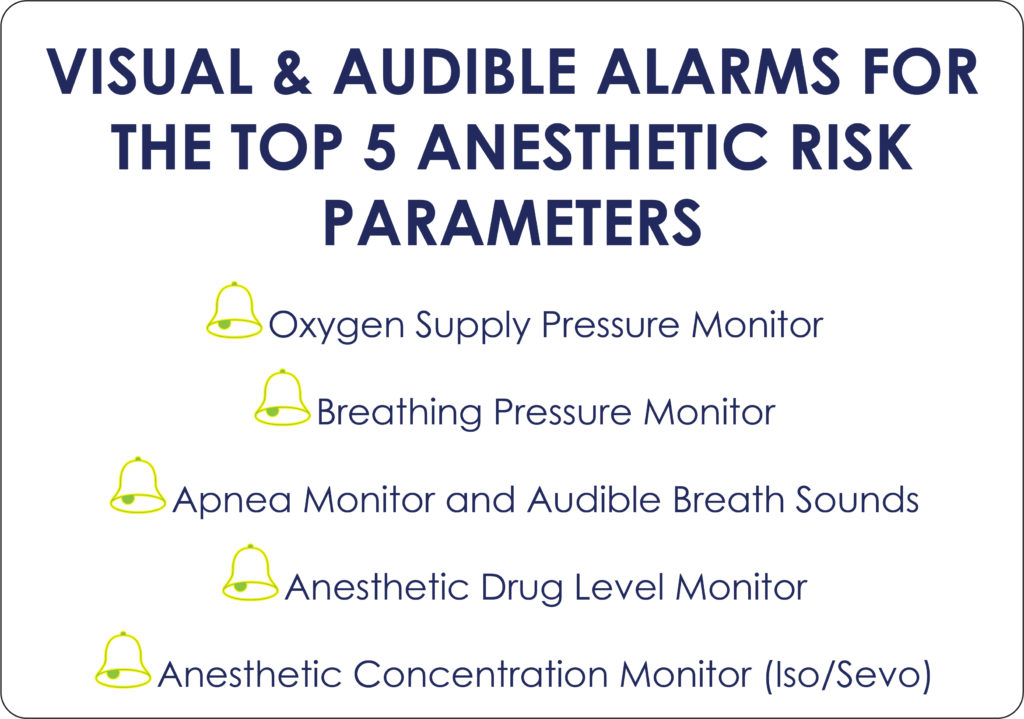 VISUAL & AUDIBLE ALARMS FOR THE TOP 5 ANESTHETIC RISK PARAMETERS

Oxygen Supply Pressure Monitor

Breathing Pressure Monitor

Apnea Monitor and Audible Breath Sounds

Anesthetic Drug Level Monitor

Anesthetic Concentration Monitor (Iso/Sevo)